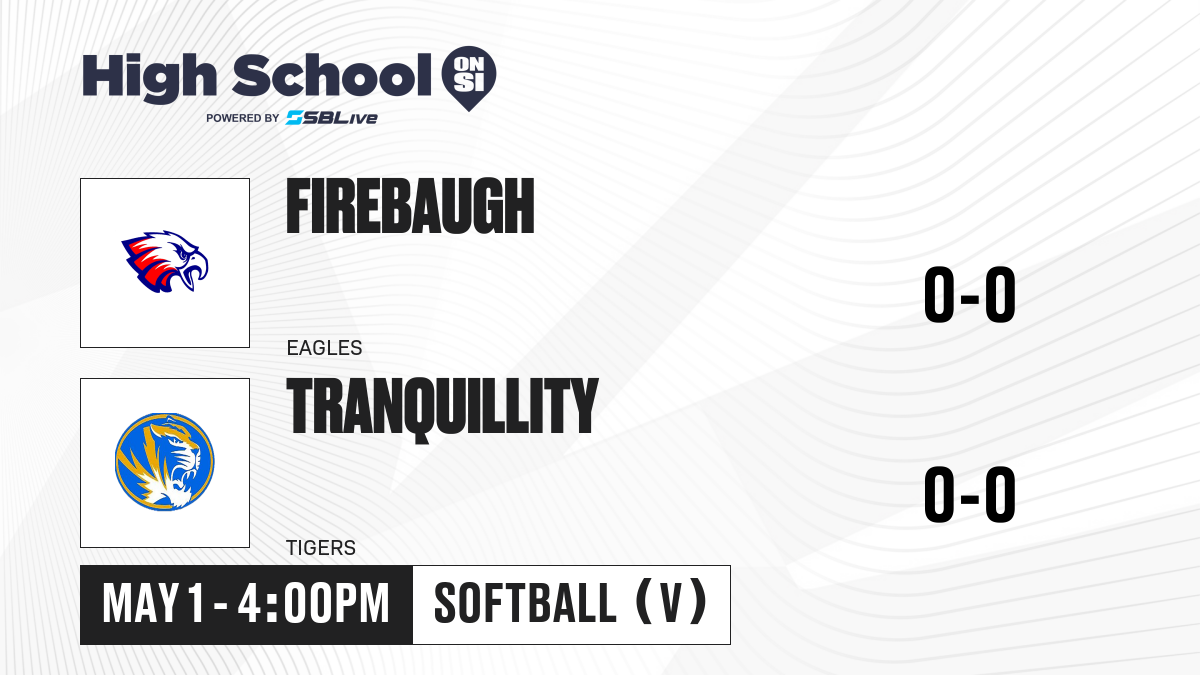 High School ON SI
POWERED BY SBLive

FIREBAUGH
EAGLES
0-0

TRANQUILLITY
TIGERS
0-0

MAY 1 - 4:00PM
SOFTBALL (V)